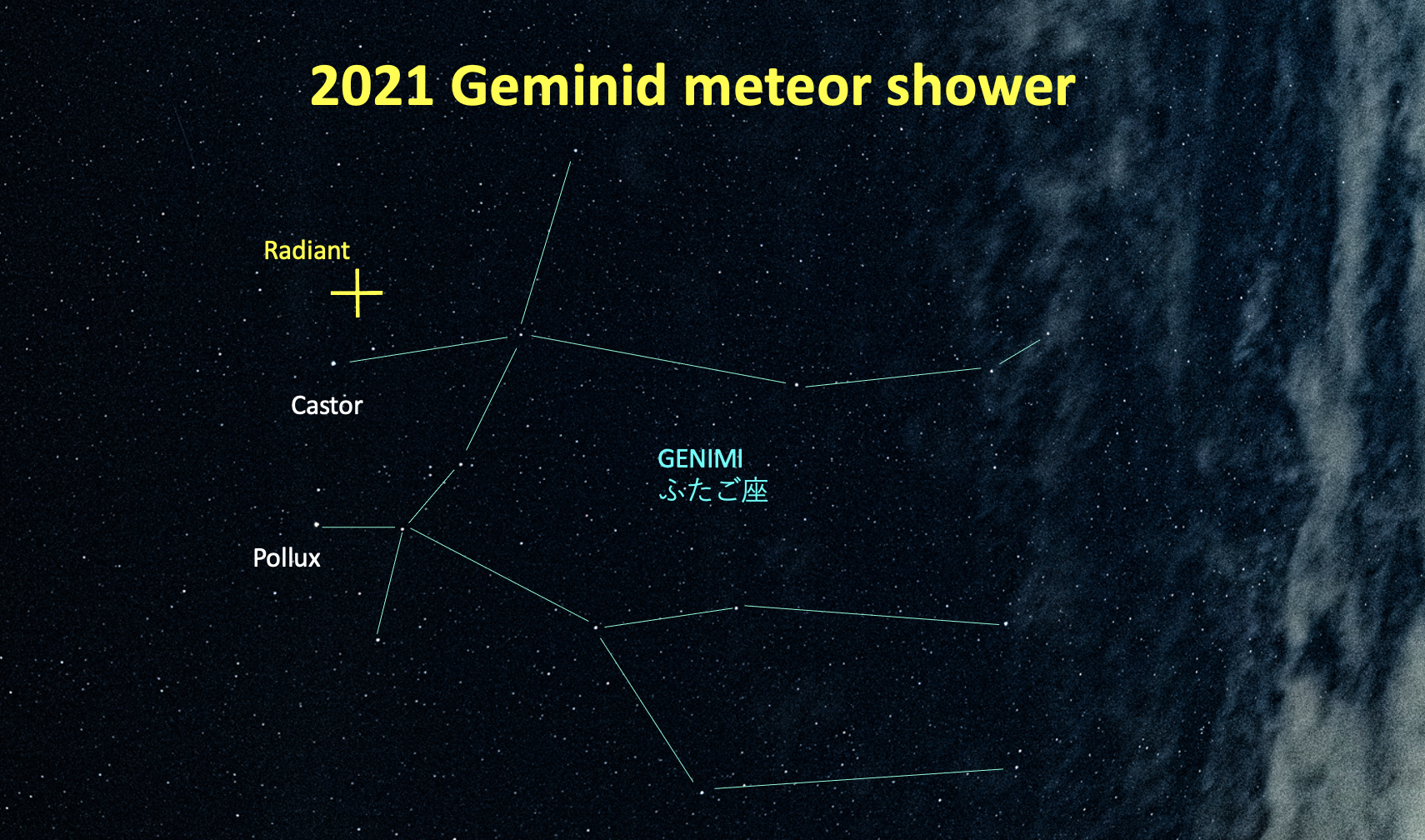 2021 Geminid meteor shower

Radiant

Castor

GENIMI
ふたご座

Pollux